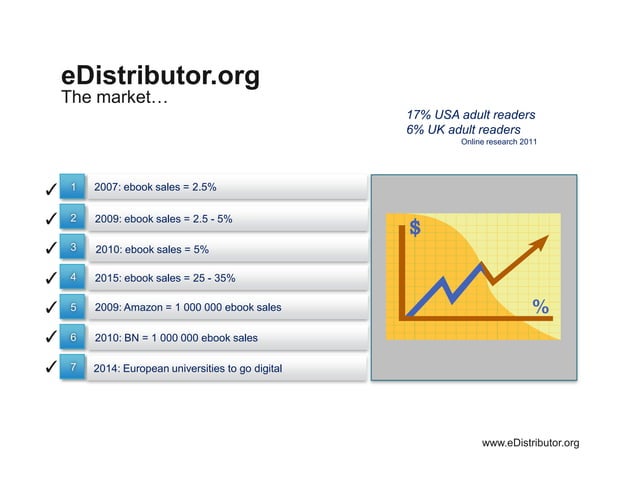 eDistributor.org
The market…

17% USA adult readers
6% UK adult readers
Online research 2011

✓ 1 2007: ebook sales = 2.5%
✓ 2 2009: ebook sales = 2.5 - 5%
✓ 3 2010: ebook sales = 5%
✓ 4 2015: ebook sales = 25 - 35%
✓ 5 2009: Amazon = 1 000 000 ebook sales
✓ 6 2010: BN = 1 000 000 ebook sales
✓ 7 2014: European universities to go digital

$
%

www.eDistributor.org